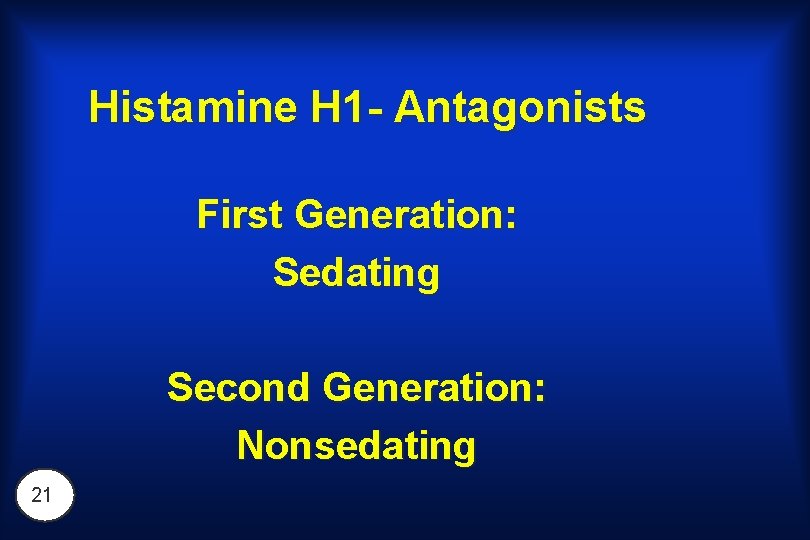 Histamine H1- Antagonists

First Generation:
Sedating

Second Generation:
Nonsedating

21